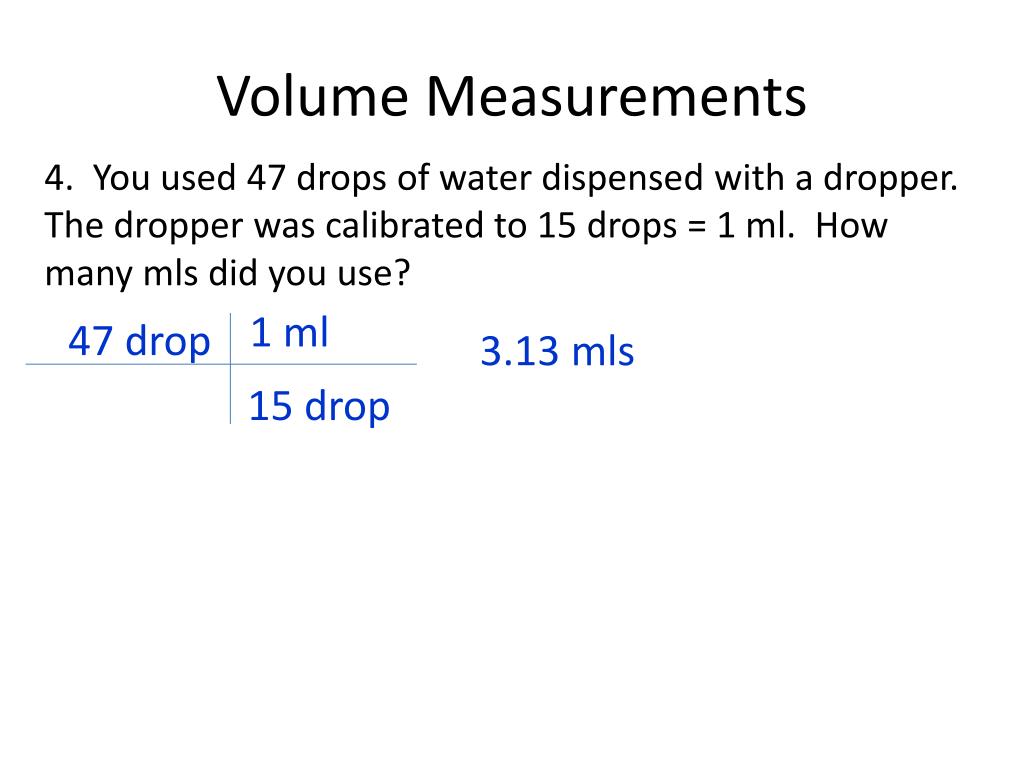 Volume Measurements

4. You used 47 drops of water dispensed with a dropper. The dropper was calibrated to 15 drops = 1 ml. How many mls did you use?

| 47 drop | 1 ml |
|---|---|
| | 15 drop |

3.13 mls